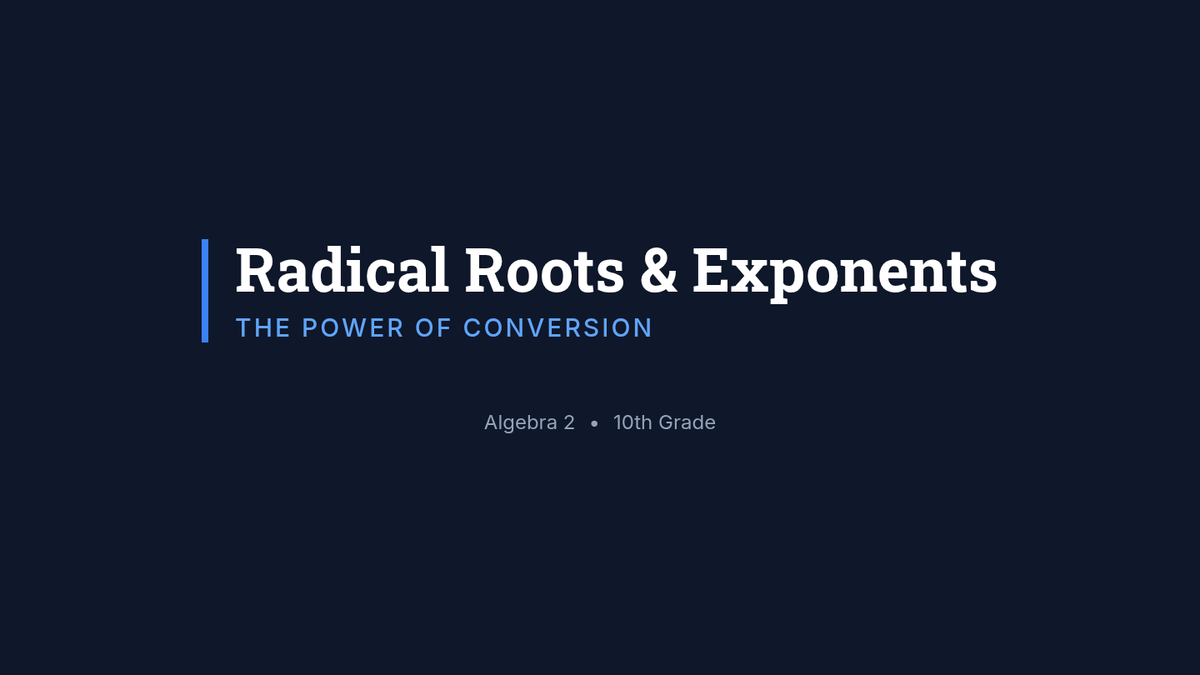 Radical Roots & Exponents
THE POWER OF CONVERSION

Algebra 2 • 10th Grade